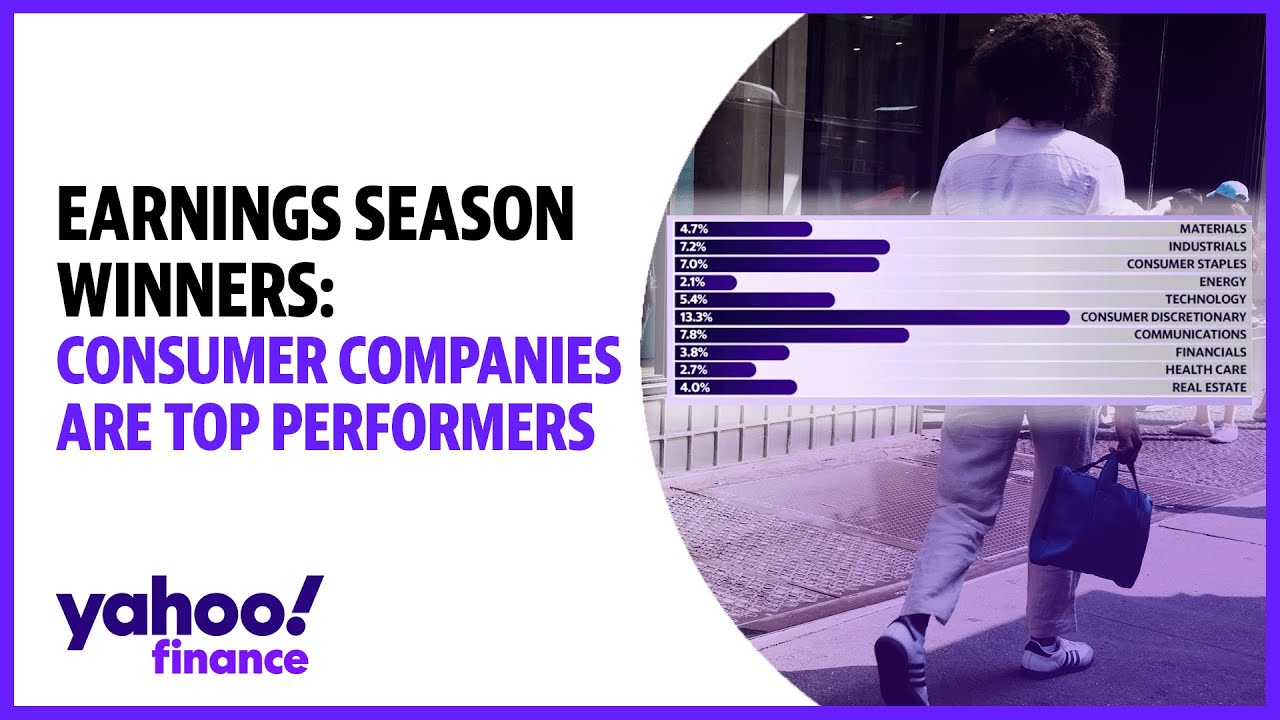 EARNINGS SEASON WINNERS:
CONSUMER COMPANIES ARE TOP PERFORMERS

| | |
|---|---|
| 4.7% | MATERIALS |
| 7.2% | INDUSTRIALS |
| 7.0% | CONSUMER STAPLES |
| 2.1% | ENERGY |
| 5.4% | TECHNOLOGY |
| 13.3% | CONSUMER DISCRETIONARY |
| 7.8% | COMMUNICATIONS |
| 3.8% | FINANCIALS |
| 2.7% | HEALTH CARE |
| 4.0% | REAL ESTATE |

yahoo! finance